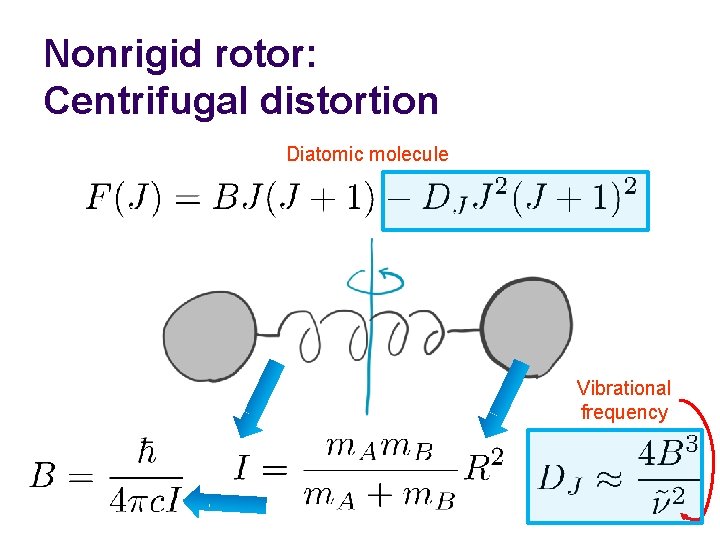 Nonrigid rotor:
Centrifugal distortion

Diatomic molecule

$F(J) = BJ(J+1) - D_J J^2(J+1)^2$

Vibrational frequency

$B = \frac{\hbar}{4\pi c I}$

$I = \frac{m_A m_B}{m_A + m_B} R^2$

$D_J \approx \frac{4B^3}{\tilde{\nu}^2}$